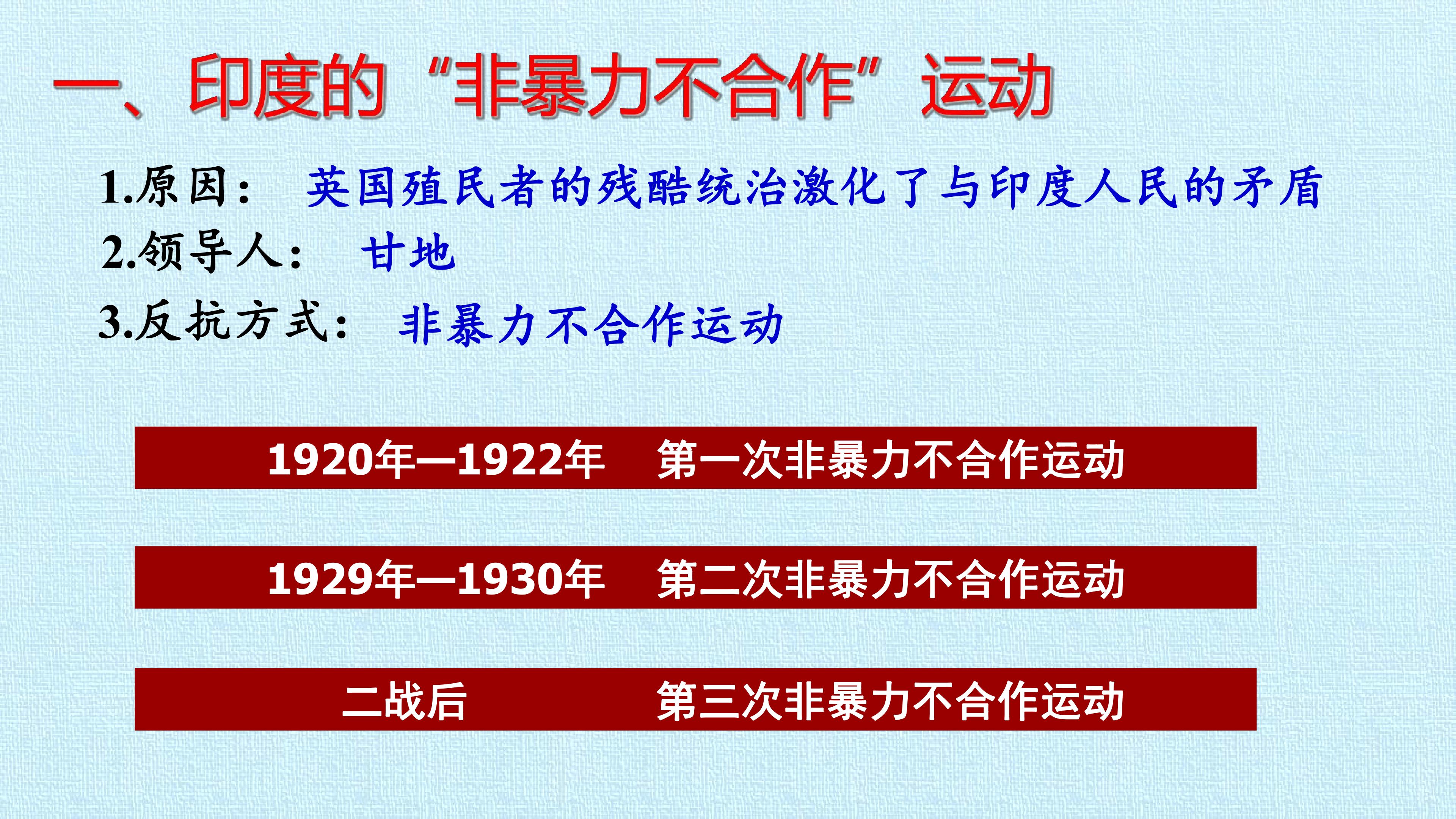 一、印度的“非暴力不合作”运动

1.原因： 英国殖民者的残酷统治激化了与印度人民的矛盾

2.领导人： 甘地

3.反抗方式： 非暴力不合作运动

1920年—1922年 第一次非暴力不合作运动

1929年—1930年 第二次非暴力不合作运动

二战后 第三次非暴力不合作运动